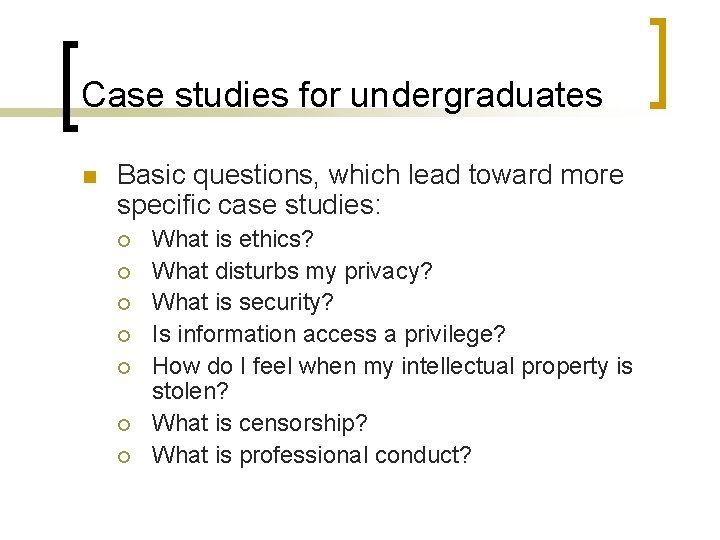 Case studies for undergraduates

Basic questions, which lead toward more specific case studies:

What is ethics?
What disturbs my privacy?
What is security?
Is information access a privilege?
How do I feel when my intellectual property is stolen?
What is censorship?
What is professional conduct?